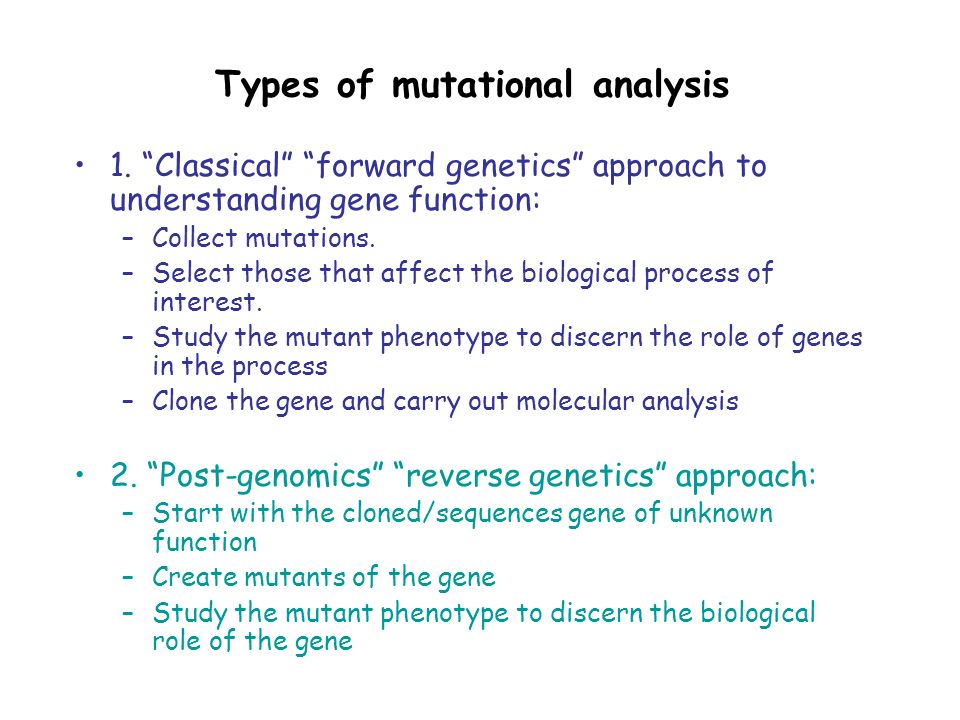 Types of mutational analysis

• 1. “Classical” “forward genetics” approach to understanding gene function:
– Collect mutations.
– Select those that affect the biological process of interest.
– Study the mutant phenotype to discern the role of genes in the process
– Clone the gene and carry out molecular analysis

• 2. “Post-genomics” “reverse genetics” approach:
– Start with the cloned/sequences gene of unknown function
– Create mutants of the gene
– Study the mutant phenotype to discern the biological role of the gene